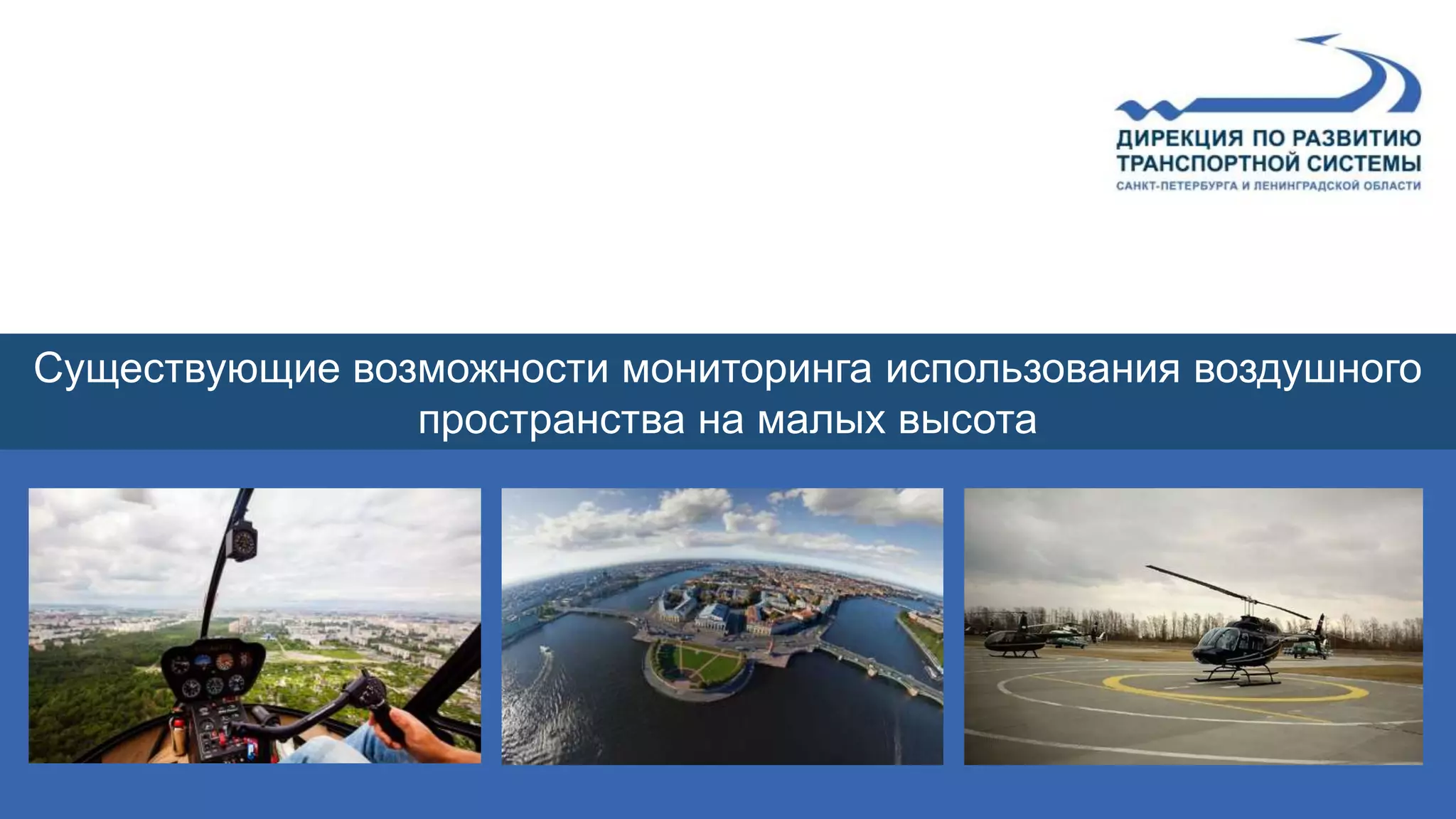 ДИРЕКЦИЯ ПО РАЗВИТИЮ ТРАНСПОРТНОЙ СИСТЕМЫ
САНКТ-ПЕТЕРБУРГА И ЛЕНИНГРАДСКОЙ ОБЛАСТИ

Существующие возможности мониторинга использования воздушного пространства на малых высота